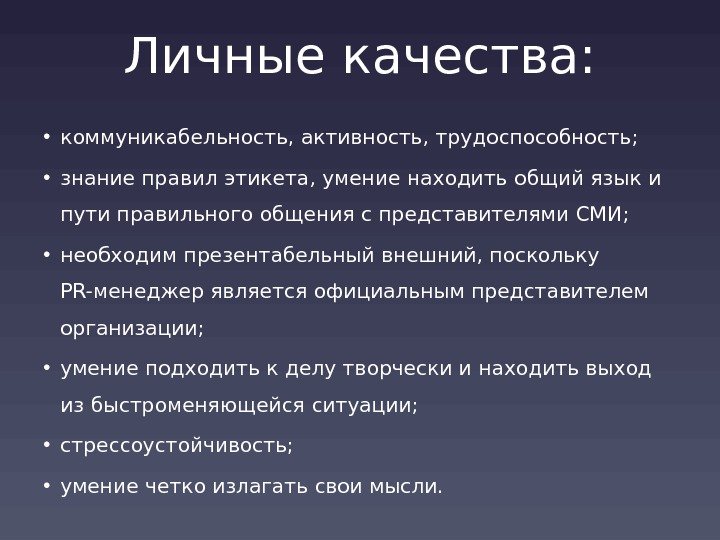 Личные качества:

• коммуникабельность, активность, трудоспособность;

• знание правил этикета, умение находить общий язык и пути правильного общения с представителями СМИ;

• необходим презентабельный внешний, поскольку PR-менеджер является официальным представителем организации;

• умение подходить к делу творчески и находить выход из быстроменяющейся ситуации;

• стрессоустойчивость;

• умение четко излагать свои мысли.